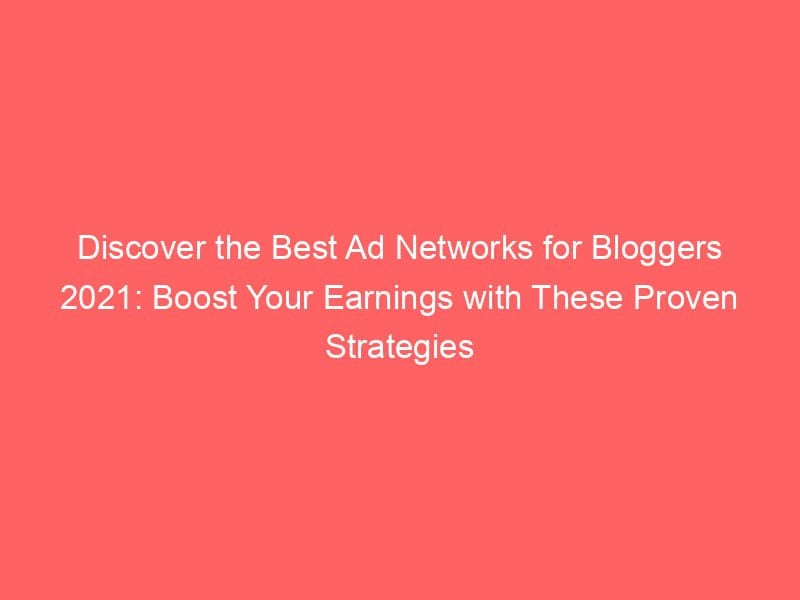 Discover the Best Ad Networks for Bloggers 2021: Boost Your Earnings with These Proven Strategies